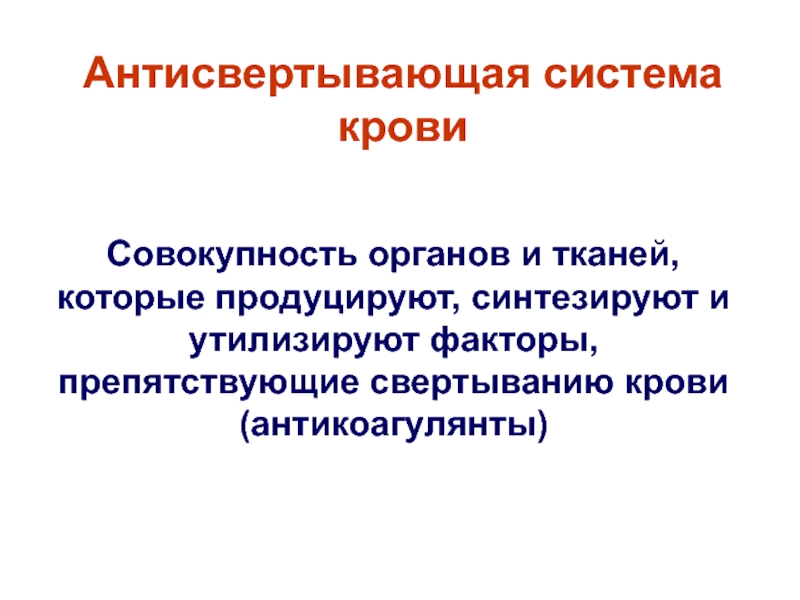 Антисвертывающая система крови

Совокупность органов и тканей, которые продуцируют, синтезируют и утилизируют факторы, препятствующие свертыванию крови (антикоагулянты)